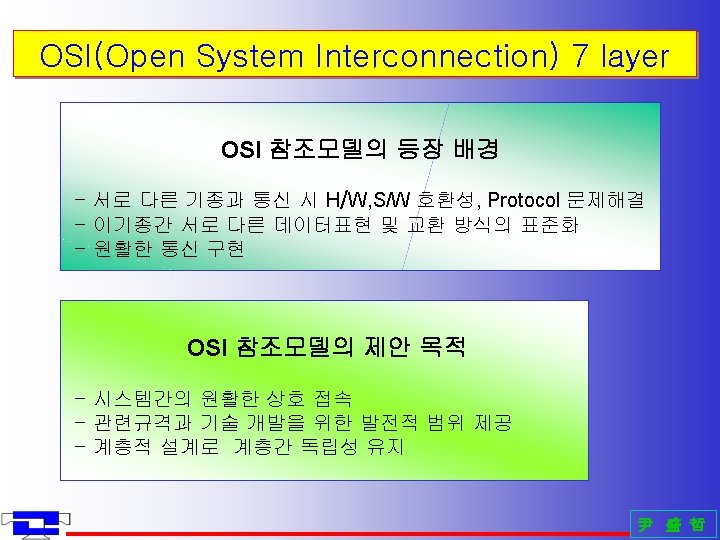 OSI(Open System Interconnection) 7 layer

OSI 참조모델의 등장 배경

- 서로 다른 기종과 통신 시 H/W,S/W 호환성, Protocol 문제해결
- 이기종간 서로 다른 데이터표현 및 교환 방식의 표준화
- 원활한 통신 구현

OSI 참조모델의 제안 목적

- 시스템간의 원활한 상호 접속
- 관련규격과 기술 개발을 위한 발전적 범위 제공
- 계층적 설계로 계층간 독립성 유지

尹 盛 哲